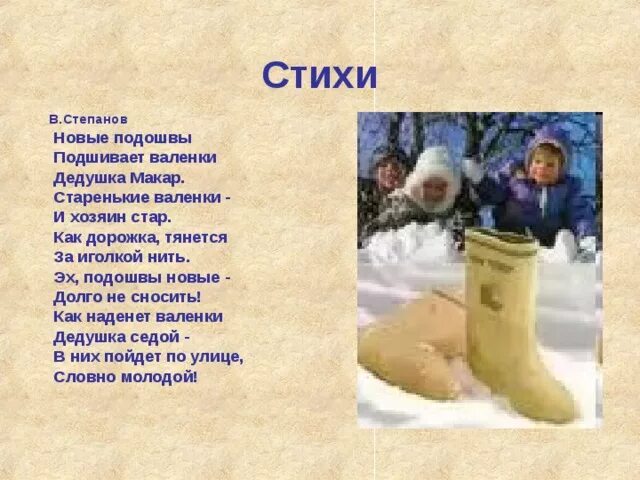 Стихи

В.Степанов
Новые подошвы
Подшивает валенки
Дедушка Макар.
Старенькие валенки -
И хозяин стар.
Как дорожка, тянется
За иголкой нить.
Эх, подошвы новые -
Долго не сносить!
Как наденет валенки
Дедушка седой -
В них пойдет по улице,
Словно молодой!